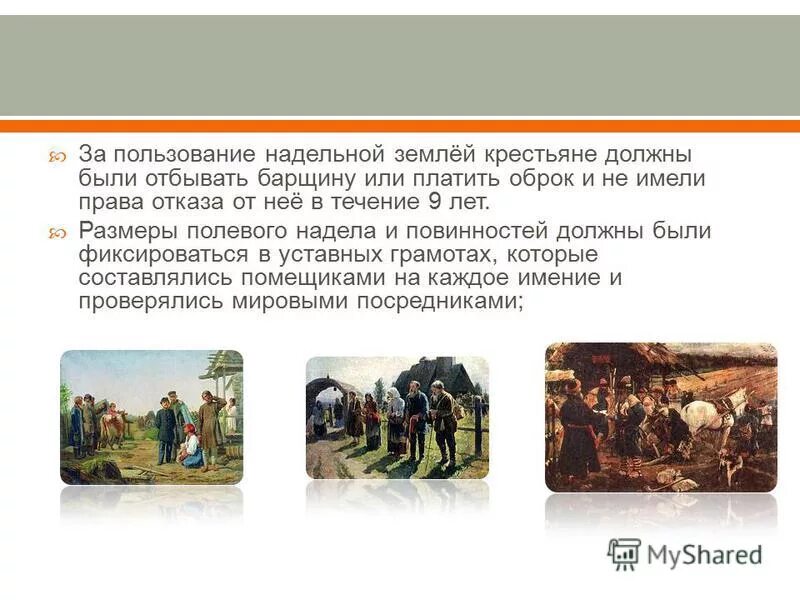 За пользование надельной землёй крестьяне должны были отбывать барщину или платить оброк и не имели права отказа от неё в течение 9 лет.

Размеры полевого надела и повинностей должны были фиксироваться в уставных грамотах, которые составлялись помещиками на каждое имение и проверялись мировыми посредниками;

MyShared